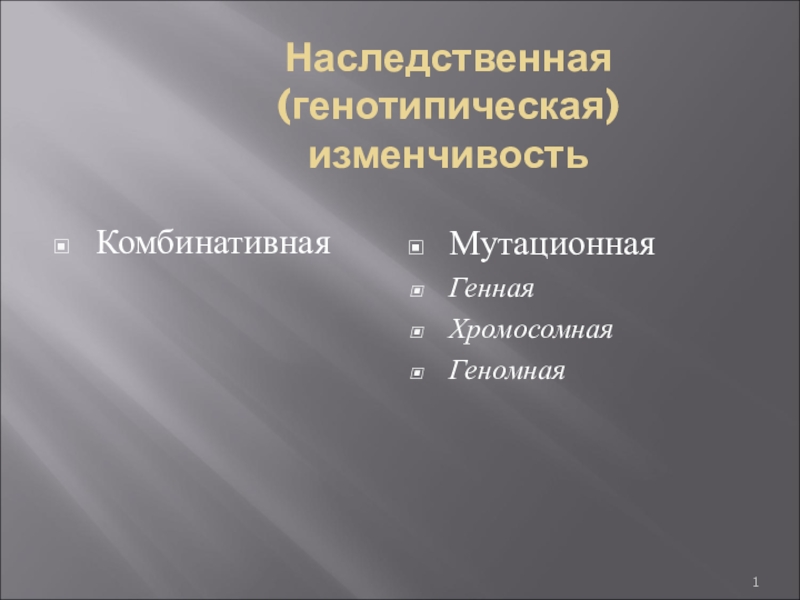 Наследственная (генотипическая) изменчивость

Комбинативная

Мутационная

Генная

Хромосомная

Геномная

1